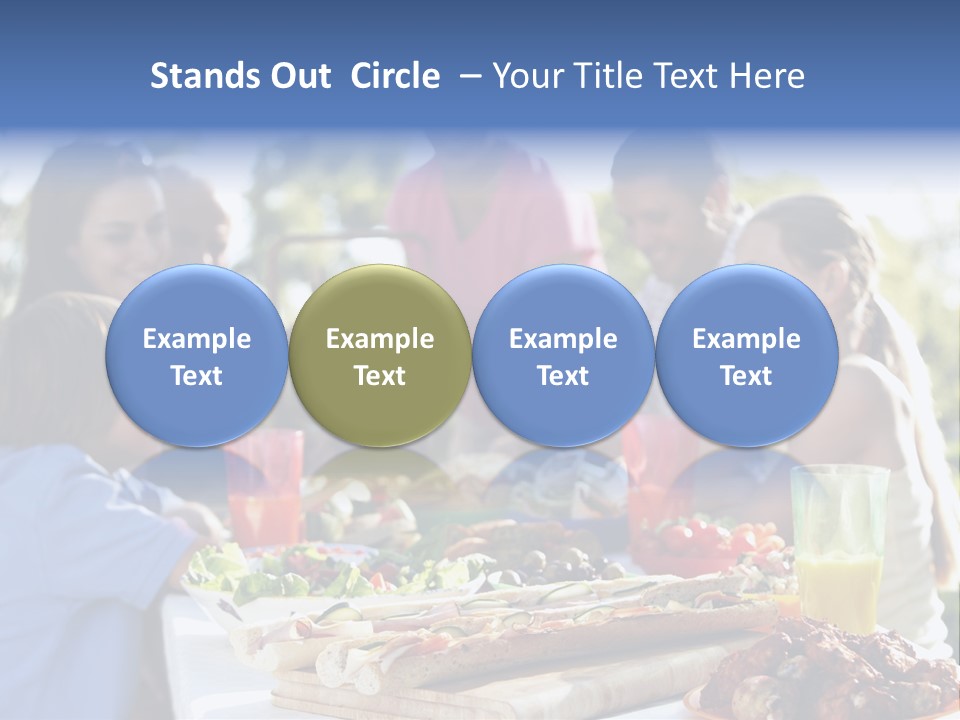 Stands Out Circle – Your Title Text Here

Example Text

Example Text

Example Text

Example Text